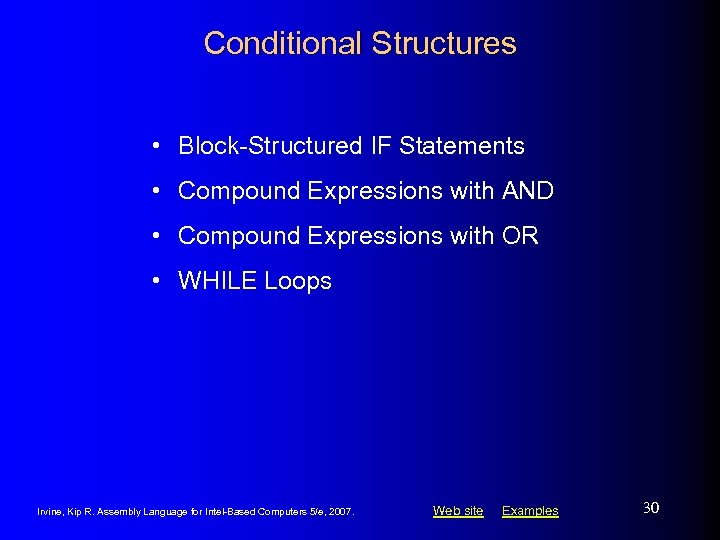 Conditional Structures

• Block-Structured IF Statements
• Compound Expressions with AND
• Compound Expressions with OR
• WHILE Loops

Irvine, Kip R. Assembly Language for Intel-Based Computers 5/e, 2007.

Web site Examples

30